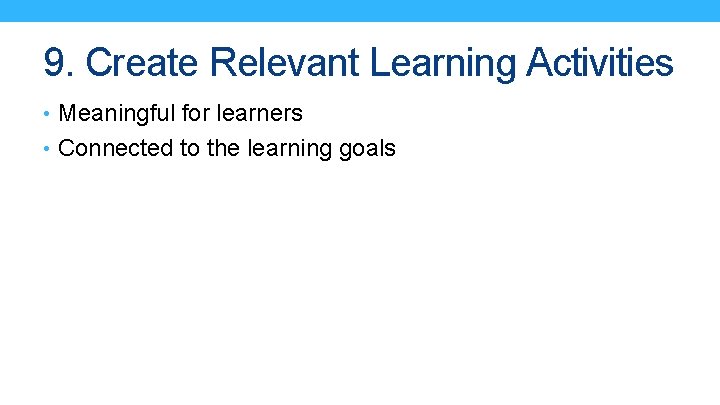 9. Create Relevant Learning Activities

• Meaningful for learners
• Connected to the learning goals